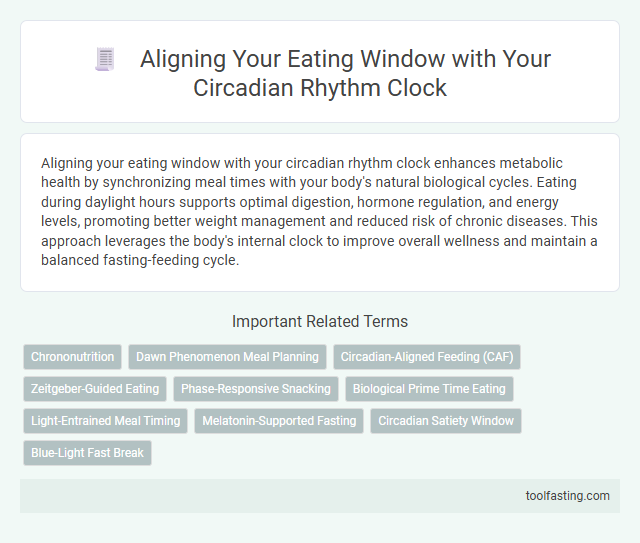 Aligning Your Eating Window with Your Circadian Rhythm Clock

Aligning your eating window with your circadian rhythm clock enhances metabolic health by synchronizing meal times with your body's natural biological cycles. Eating during daylight hours supports optimal digestion, hormone regulation, and energy levels, promoting better weight management and reduced risk of chronic diseases. This approach leverages the body's internal clock to improve overall wellness and maintain a balanced fasting-feeding cycle.

Important Related Terms

Chrononutrition

Dawn Phenomenon Meal Planning

Circadian-Aligned Feeding (CAF)

Zeitgeber-Guided Eating

Phase-Responsive Snacking

Biological Prime Time Eating

Light-Entrained Meal Timing

Melatonin-Supported Fasting

Circadian Satiety Window

Blue-Light Fast Break

toolfasting.com